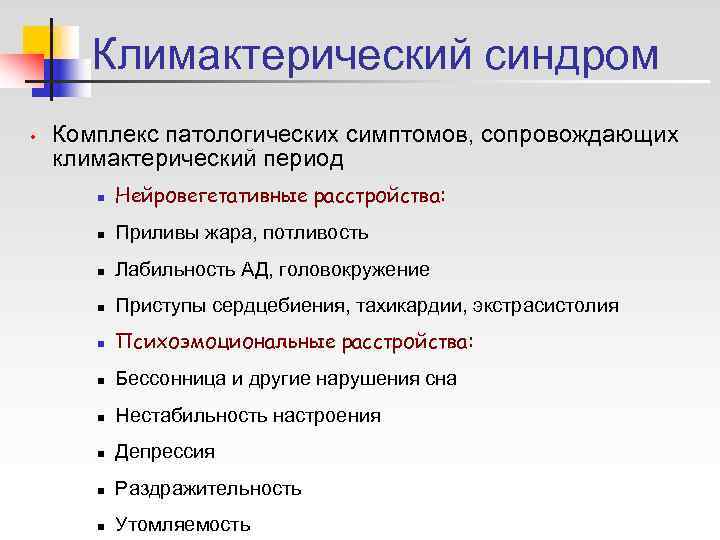 Климактерический синдром

• Комплекс патологических симптомов, сопровождающих климактерический период

▪ Нейровегетативные расстройства:
▪ Приливы жара, потливость
▪ Лабильность АД, головокружение
▪ Приступы сердцебиения, тахикардии, экстрасистолия
▪ Психоэмоциональные расстройства:
▪ Бессонница и другие нарушения сна
▪ Нестабильность настроения
▪ Депрессия
▪ Раздражительность
▪ Утомляемость